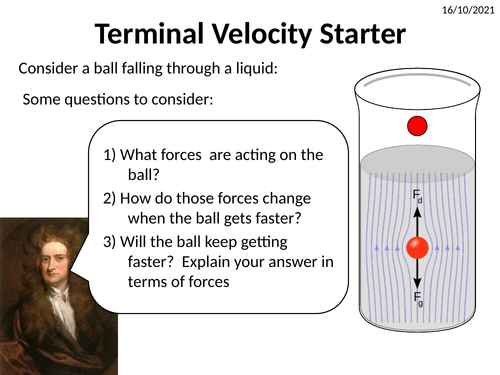 16/10/2021

Terminal Velocity Starter

Consider a ball falling through a liquid:

Some questions to consider:

1) What forces are acting on the ball?

2) How do those forces change when the ball gets faster?

3) Will the ball keep getting faster? Explain your answer in terms of forces

$F_d$

$F_g$